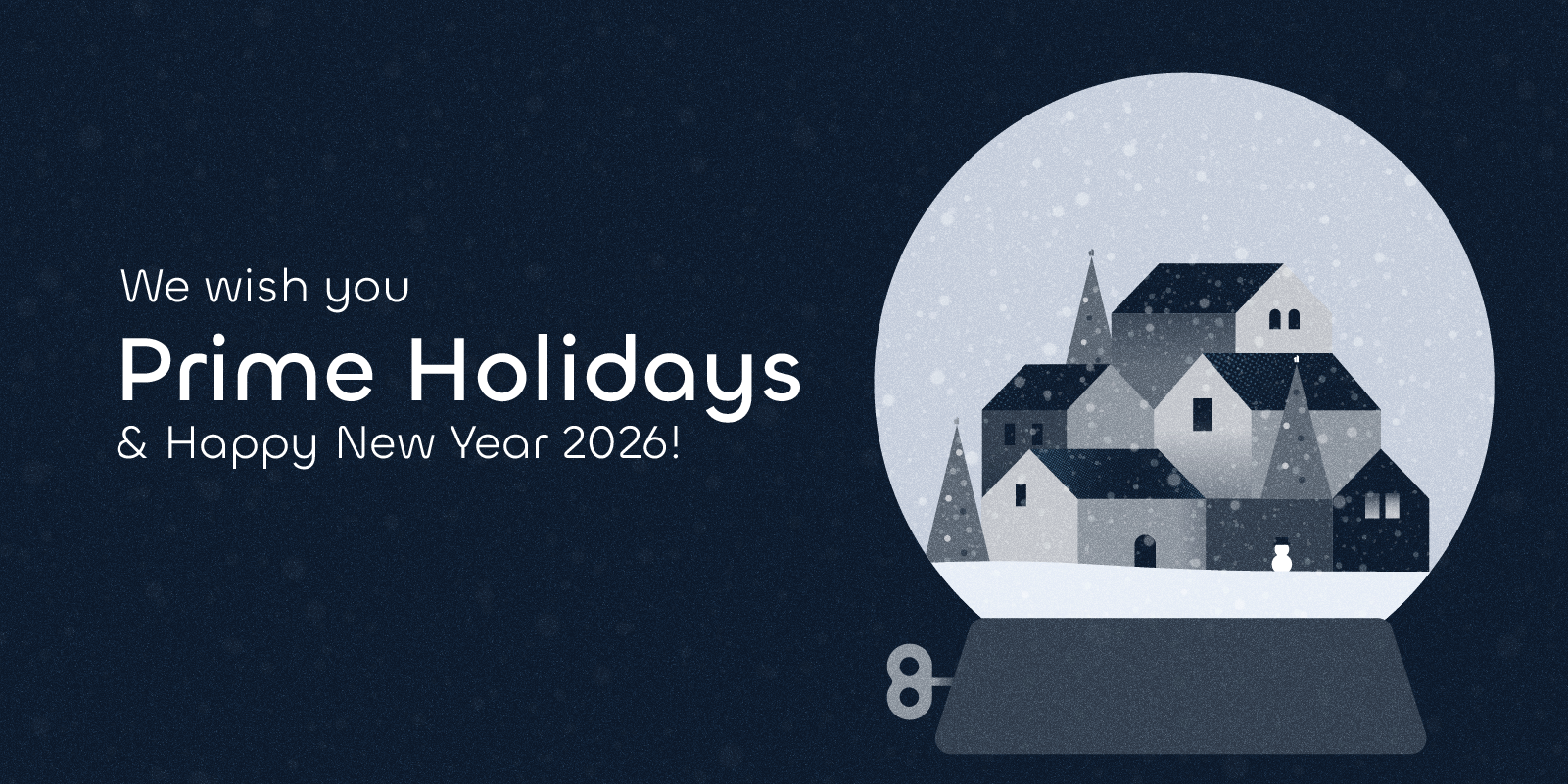 We wish you
Prime Holidays
& Happy New Year 2026!